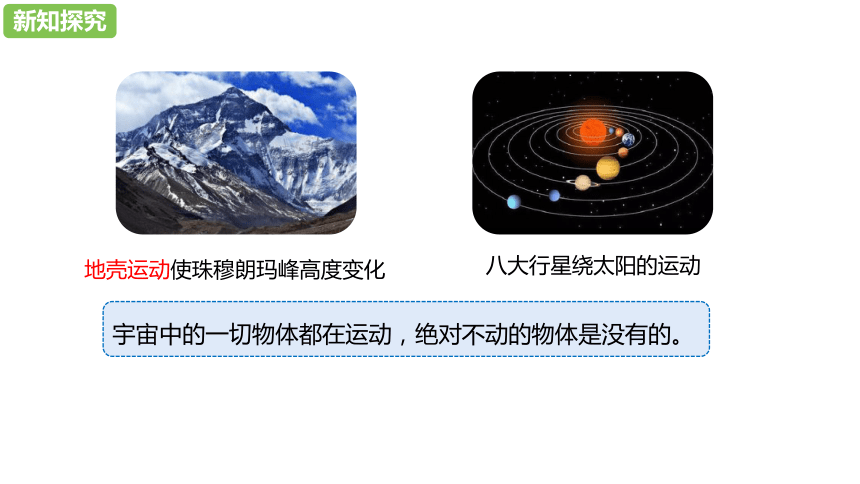 新知探究

地壳运动使珠穆朗玛峰高度变化

八大行星绕太阳的运动

宇宙中的一切物体都在运动，绝对不动的物体是没有的。